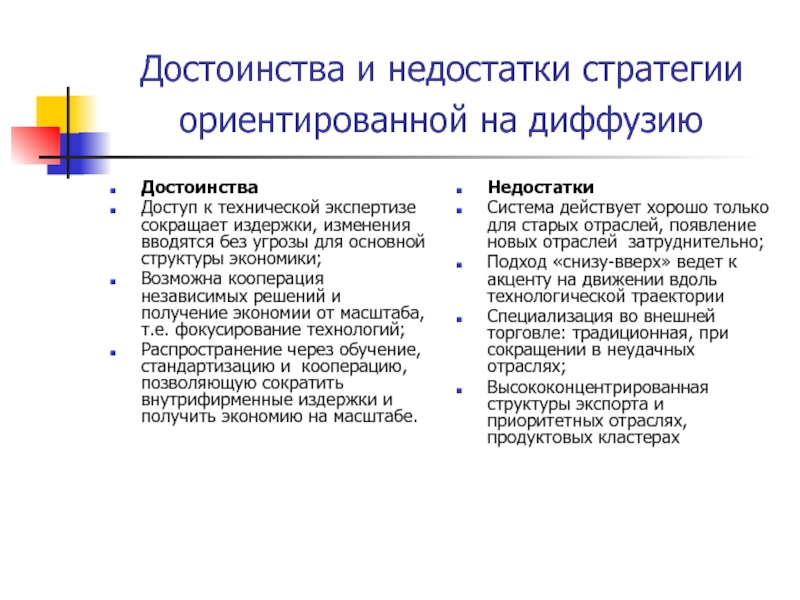 Достоинства и недостатки стратегии ориентированной на диффузию

- Достоинства
- Доступ к технической экспертизе сокращает издержки, изменения вводятся без угрозы для основной структуры экономики;
- Возможна кооперация независимых решений и получение экономии от масштаба, т.е. фокусирование технологий;
- Распространение через обучение, стандартизацию и кооперацию, позволяющую сократить внутрифирменные издержки и получить экономию на масштабе.

- Недостатки
- Система действует хорошо только для старых отраслей, появление новых отраслей затруднительно;
- Подход «снизу-вверх» ведет к акценту на движении вдоль технологической траектории
- Специализация во внешней торговле: традиционная, при сокращении в неудачных отраслях;
- Высококонцентрированная структуры экспорта и приоритетных отраслях, продуктовых кластерах